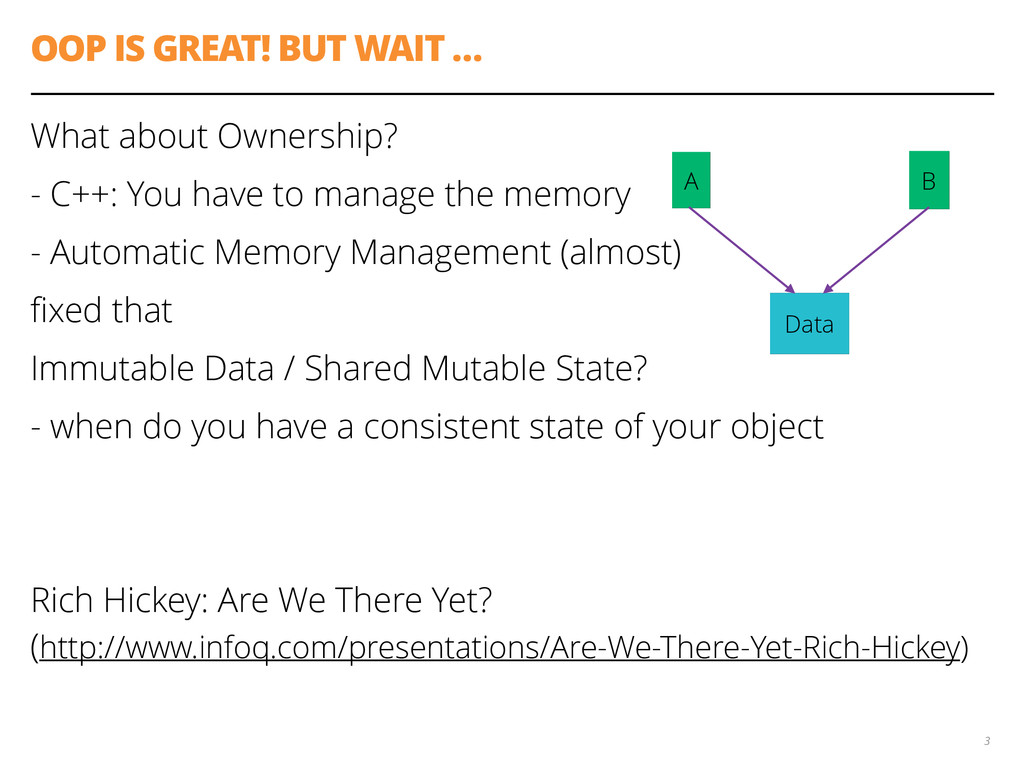 OOP IS GREAT! BUT WAIT …

What about Ownership?

- C++: You have to manage the memory

- Automatic Memory Management (almost) fixed that

Immutable Data / Shared Mutable State?

- when do you have a consistent state of your object

A

B

Data

Rich Hickey: Are We There Yet?
(http://www.infoq.com/presentations/Are-We-There-Yet-Rich-Hickey)

3